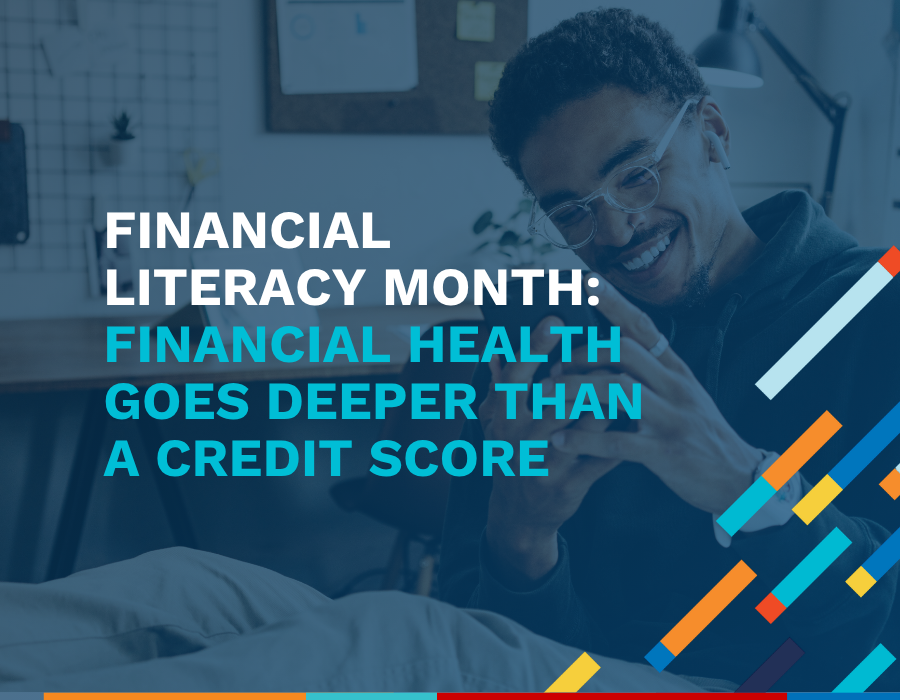 FINANCIAL LITERACY MONTH: FINANCIAL HEALTH GOES DEEPER THAN A CREDIT SCORE